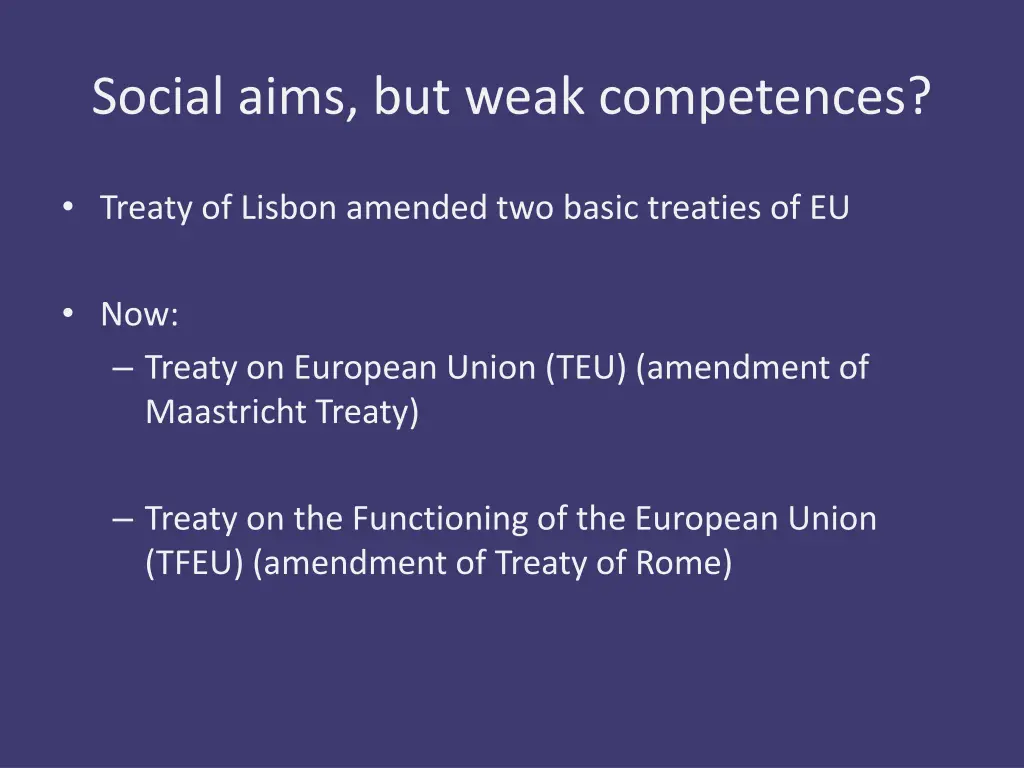 Social aims, but weak competences?

• Treaty of Lisbon amended two basic treaties of EU

• Now:
– Treaty on European Union (TEU) (amendment of Maastricht Treaty)

– Treaty on the Functioning of the European Union (TFEU) (amendment of Treaty of Rome)